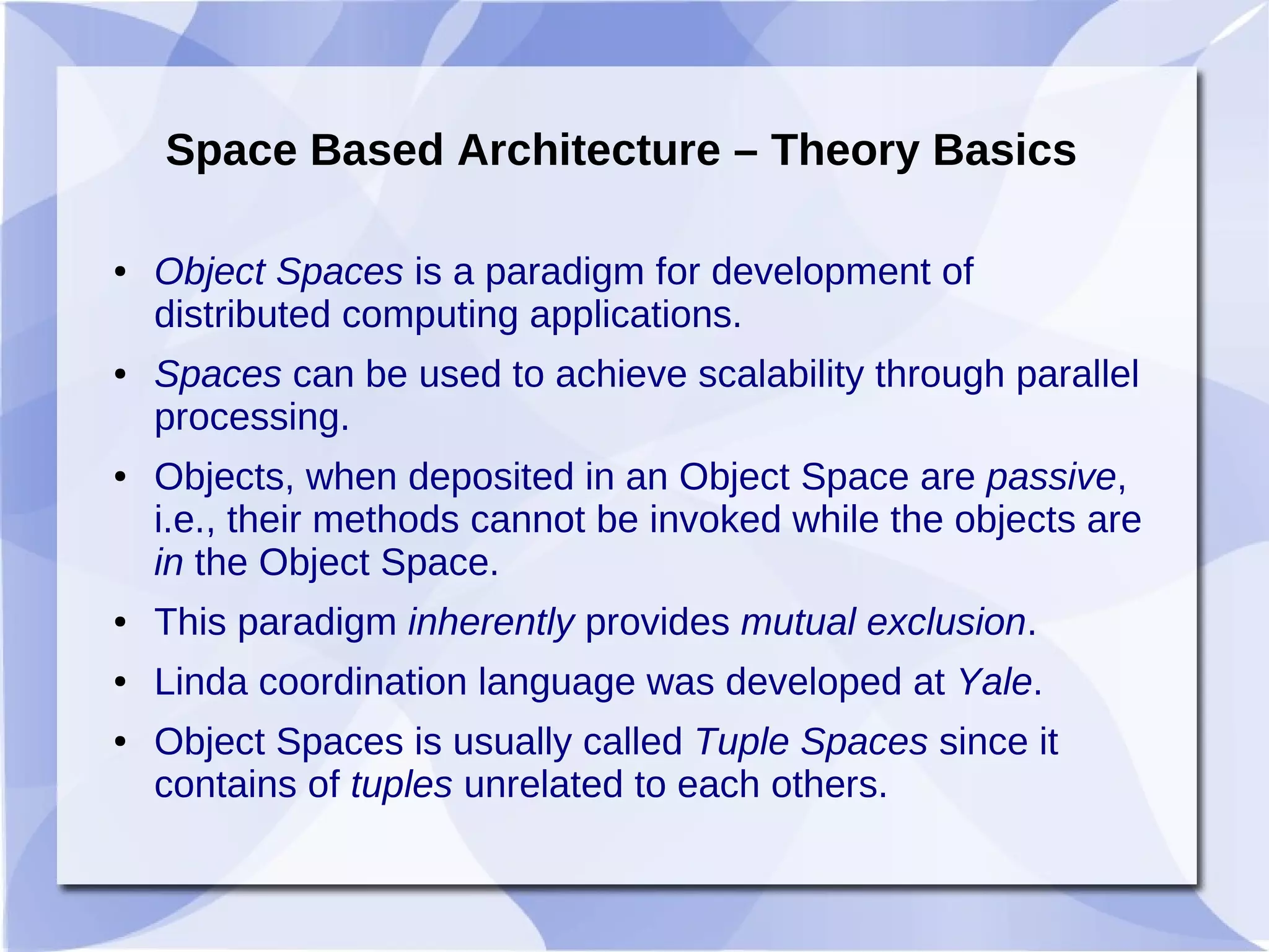 Space Based Architecture – Theory Basics

• Object Spaces is a paradigm for development of distributed computing applications.
• Spaces can be used to achieve scalability through parallel processing.
• Objects, when deposited in an Object Space are passive, i.e., their methods cannot be invoked while the objects are in the Object Space.
• This paradigm inherently provides mutual exclusion.
• Linda coordination language was developed at Yale.
• Object Spaces is usually called Tuple Spaces since it contains of tuples unrelated to each others.